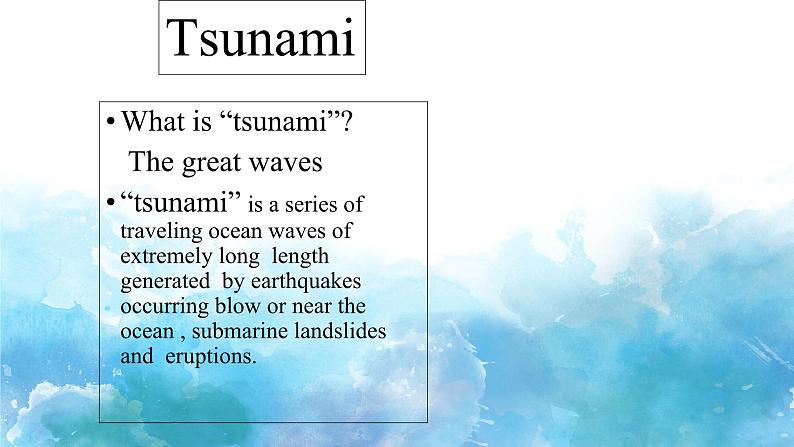 Tsunami

• What is “tsunami”?
The great waves

• “tsunami” is a series of traveling ocean waves of extremely long length generated by earthquakes occurring blow or near the ocean , submarine landslides and eruptions.